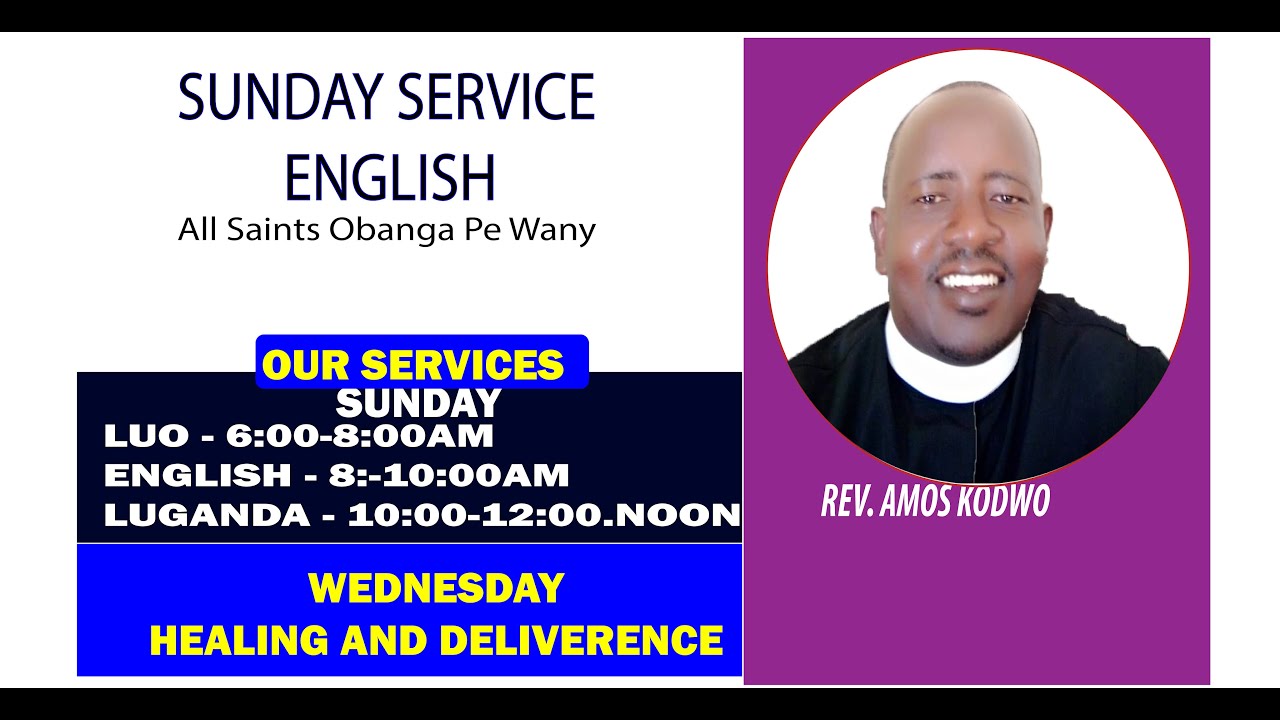 SUNDAY SERVICE
ENGLISH
All Saints Obanga Pe Wany

OUR SERVICES
SUNDAY
LUO - 6:00-8:00AM
ENGLISH - 8:-10:00AM
LUGANDA - 10:00-12:00.NOON

WEDNESDAY
HEALING AND DELIVERENCE

REV. AMOS KODWO